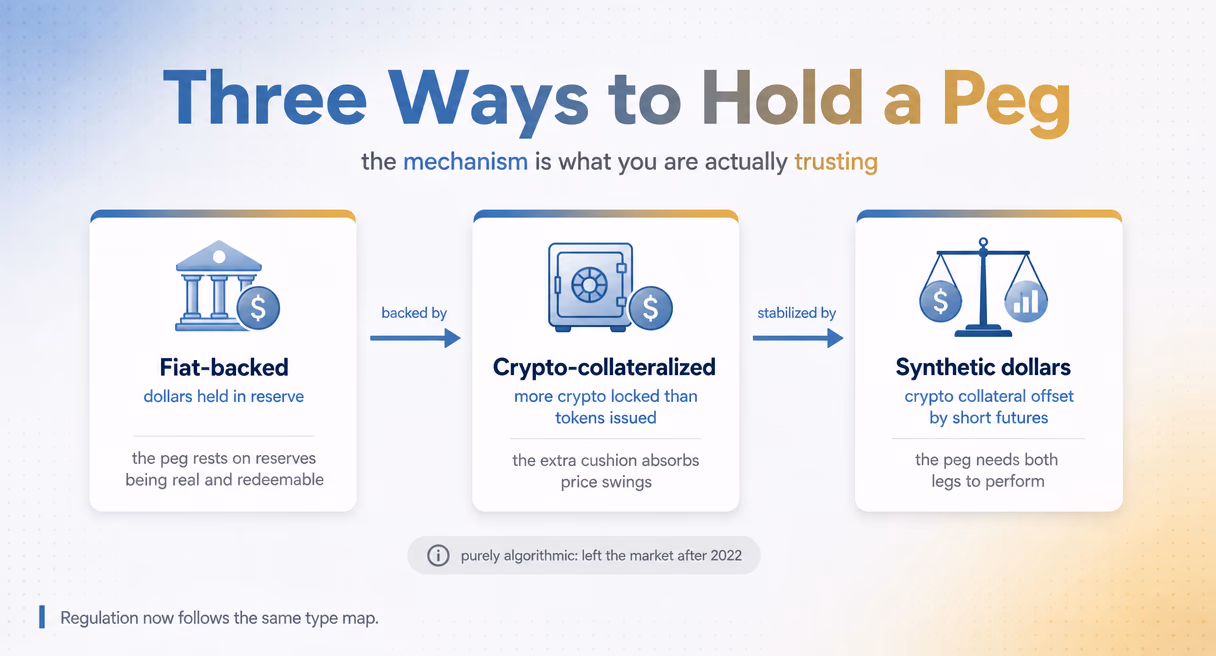 Three Ways to Hold a Peg

the mechanism is what you are actually trusting

Fiat-backed
dollars held in reserve

the peg rests on reserves being real and redeemable

backed by

Crypto-collateralized
more crypto locked than tokens issued

the extra cushion absorbs price swings

stabilized by

Synthetic dollars
crypto collateral offset by short futures

the peg needs both legs to perform

purely algorithmic: left the market after 2022

Regulation now follows the same type map.